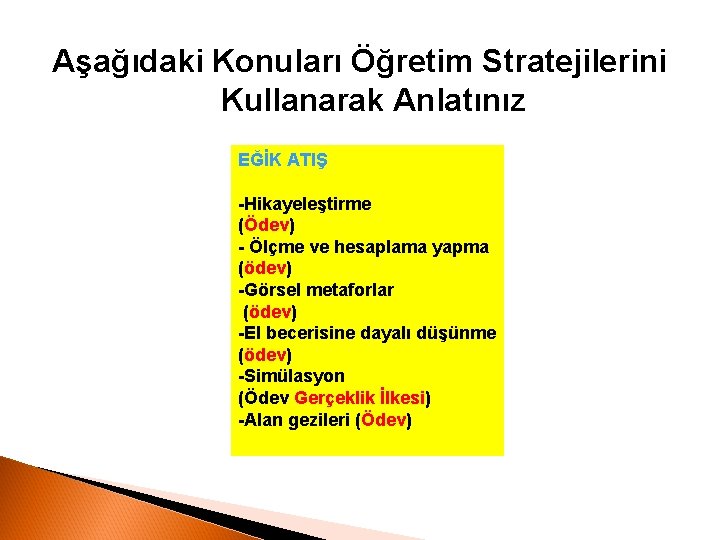 Aşağıdaki Konuları Öğretim Stratejilerini Kullanarak Anlatınız

EĞİK ATIŞ

-Hikayeleştirme
(Ödev)
- Ölçme ve hesaplama yapma
(ödev)
-Görsel metaforlar
(ödev)
-El becerisine dayalı düşünme
(ödev)
-Simülasyon
(Ödev Gerçeklik İlkesi)
-Alan gezileri (Ödev)